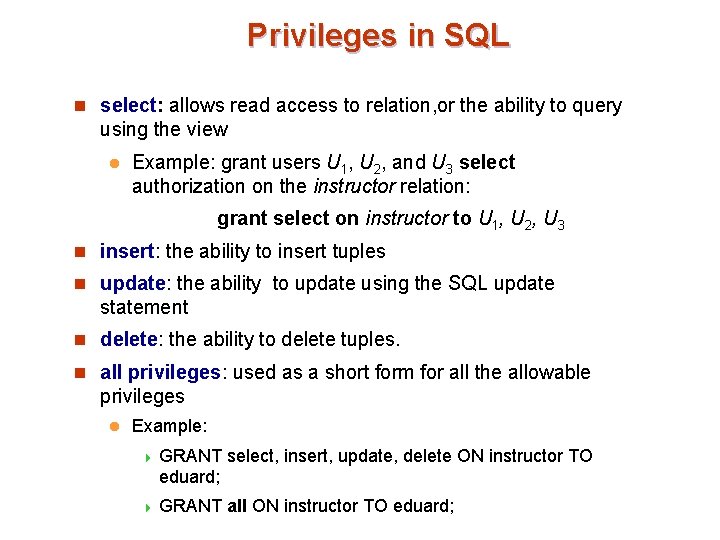 Privileges in SQL

select: allows read access to relation,or the ability to query using the view

Example: grant users $U_1$, $U_2$, and $U_3$ select authorization on the instructor relation:

grant select on instructor to $U_1$, $U_2$, $U_3$

insert: the ability to insert tuples

update: the ability to update using the SQL update statement

delete: the ability to delete tuples.

all privileges: used as a short form for all the allowable privileges

Example:

GRANT select, insert, update, delete ON instructor TO eduard;

GRANT all ON instructor TO eduard;